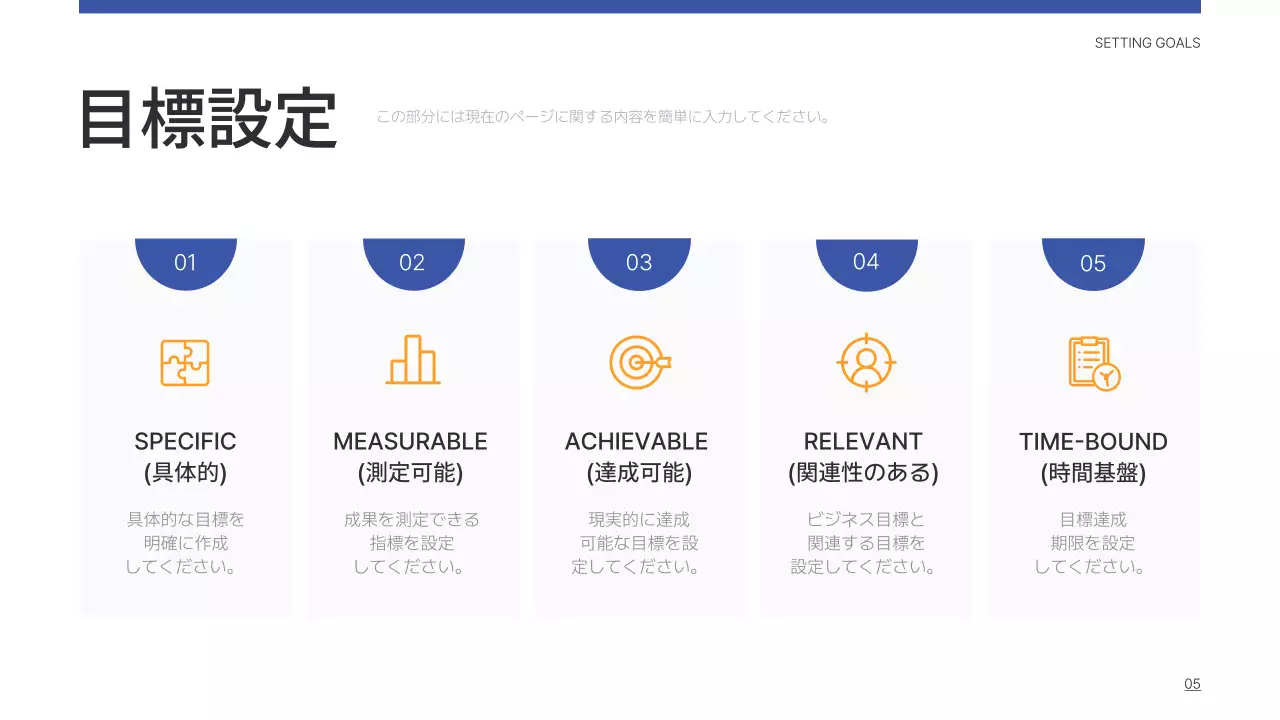 SETTING GOALS

目標設定

この部分には現在のページに関する内容を簡単に入力してください。

01

SPECIFIC
(具体的)

具体的な目標を明確に作成してください。

02

MEASURABLE
(測定可能)

成果を測定できる指標を設定してください。

03

ACHIEVABLE
(達成可能)

現実的に達成可能な目標を設定してください。

04

RELEVANT
(関連性のある)

ビジネス目標と関連する目標を設定してください。

05

TIME-BOUND
(時間基盤)

目標達成期限を設定してください。

05